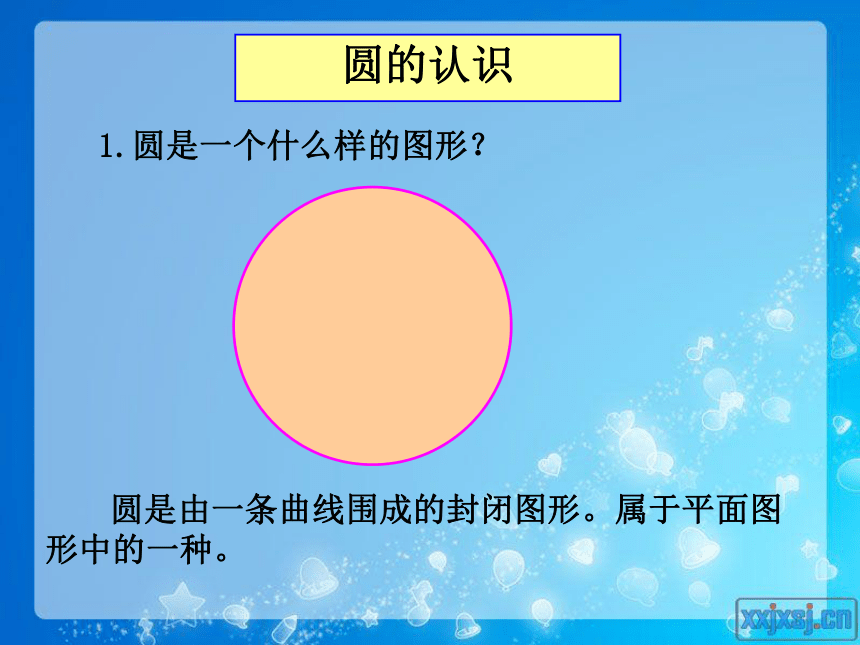 圆的认识

1. 圆是一个什么样的图形?

圆是由一条曲线围成的封闭图形。属于平面图形中的一种。

xxjxsj.cn